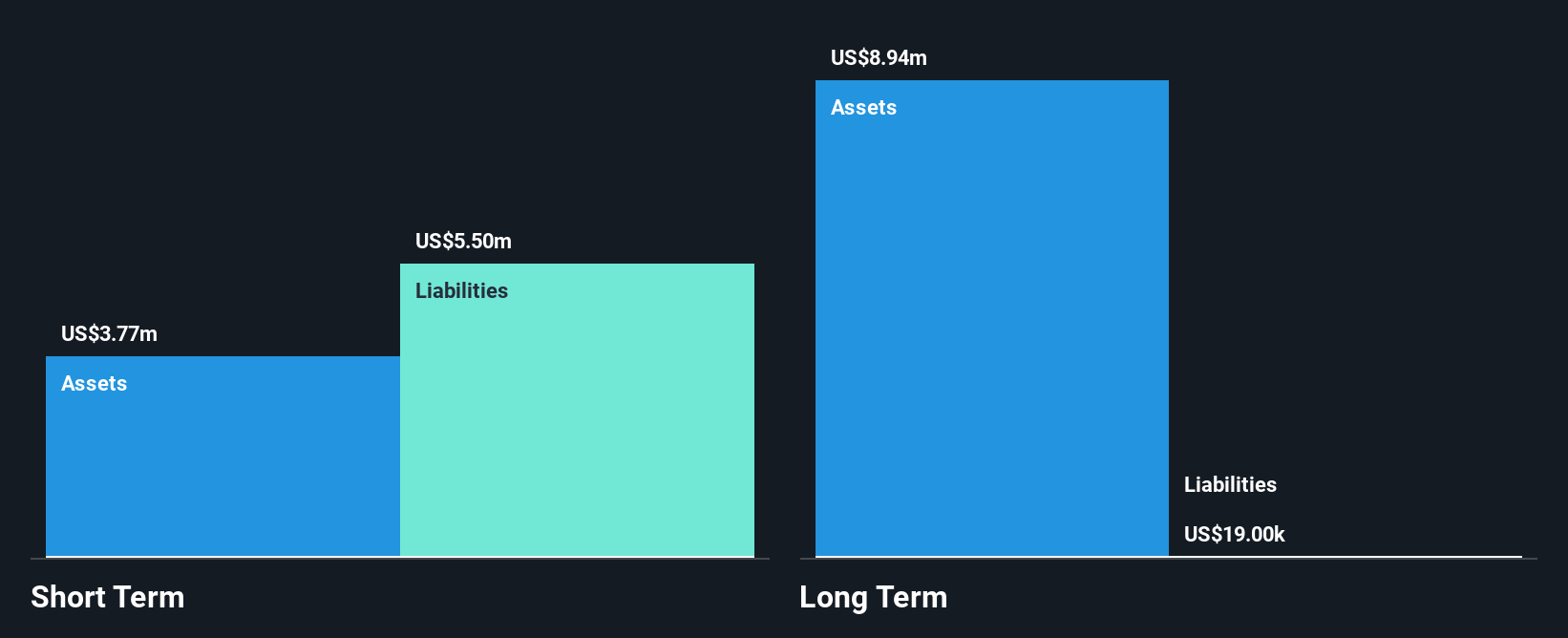 US$3.77m
Assets

US$5.50m
Liabilities

Short Term

US$8.94m
Assets

Liabilities
US$19.00k

Long Term